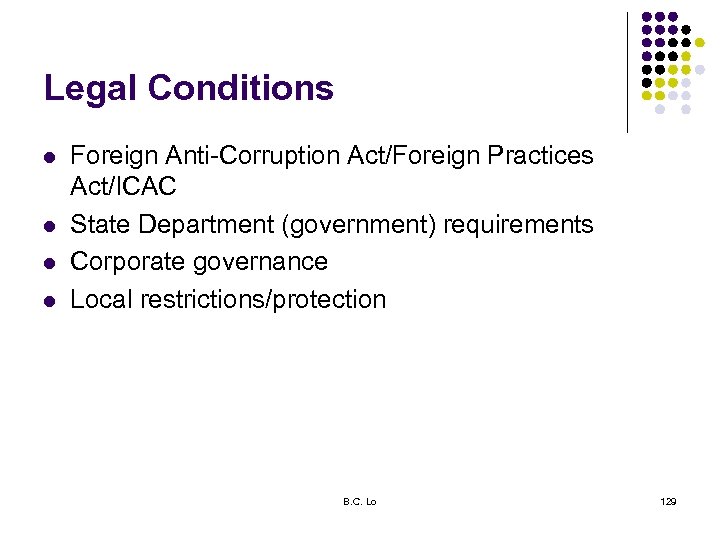 Legal Conditions

- Foreign Anti-Corruption Act/Foreign Practices Act/ICAC
- State Department (government) requirements
- Corporate governance
- Local restrictions/protection

B.C. Lo

129